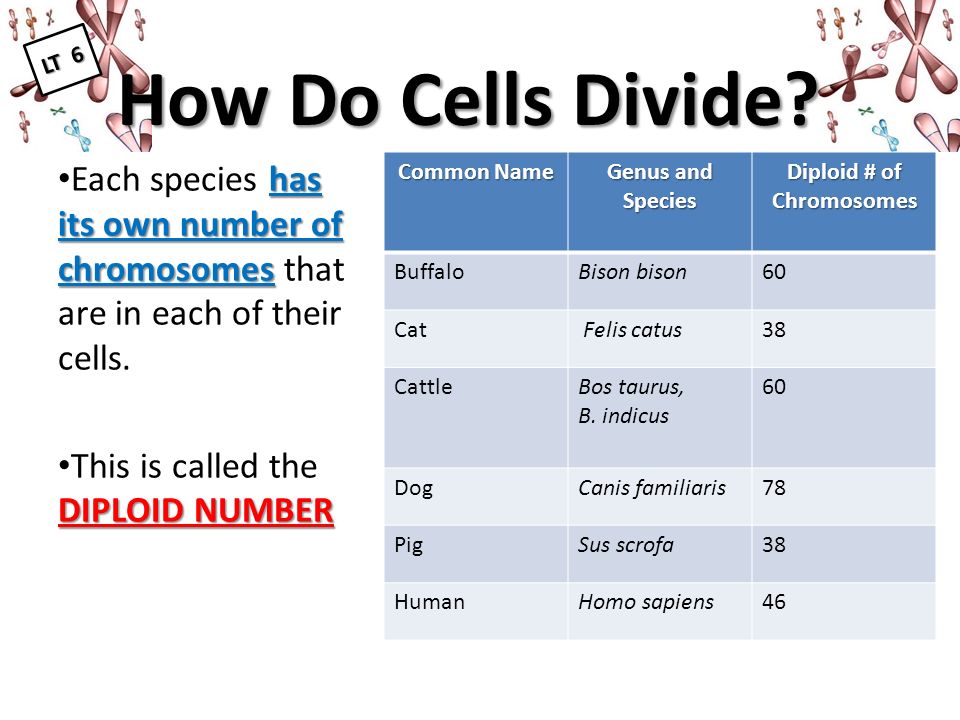 LT 6

How Do Cells Divide?

•Each species has its own number of chromosomes that are in each of their cells.

•This is called the DIPLOID NUMBER

| Common Name | Genus and Species | Diploid # of Chromosomes |
|---|---|---|
| Buffalo | Bison bison | 60 |
| Cat | Felis catus | 38 |
| Cattle | Bos taurus, B. indicus | 60 |
| Dog | Canis familiaris | 78 |
| Pig | Sus scrofa | 38 |
| Human | Homo sapiens | 46 |